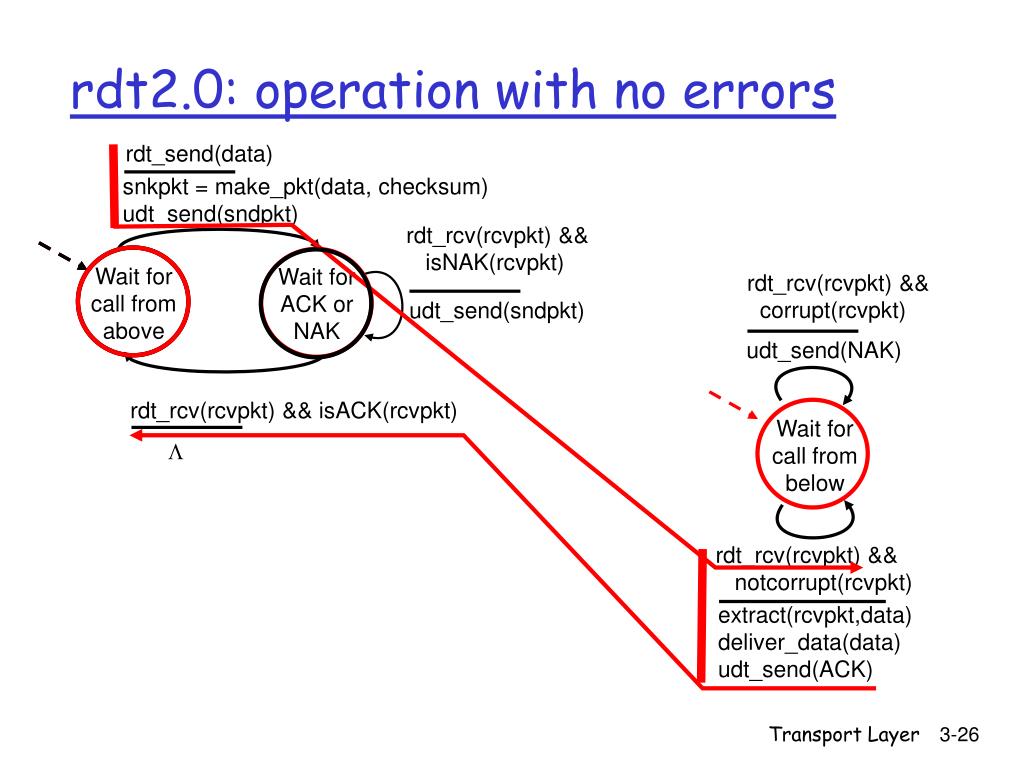 rdt2.0: operation with no errors

rdt_send(data)
snkpkt = make_pkt(data, checksum)
udt_send(sndpkt)

Wait for call from above

Wait for ACK or NAK

rdt_rcv(rcvpkt) && isNAK(rcvpkt)
udt_send(sndpkt)

rdt_rcv(rcvpkt) && isACK(rcvpkt)
$\Lambda$

rdt_rcv(rcvpkt) && corrupt(rcvpkt)
udt_send(NAK)

Wait for call from below

rdt_rcv(rcvpkt) && notcorrupt(rcvpkt)
extract(rcvpkt,data)
deliver_data(data)
udt_send(ACK)

Transport Layer 3-26